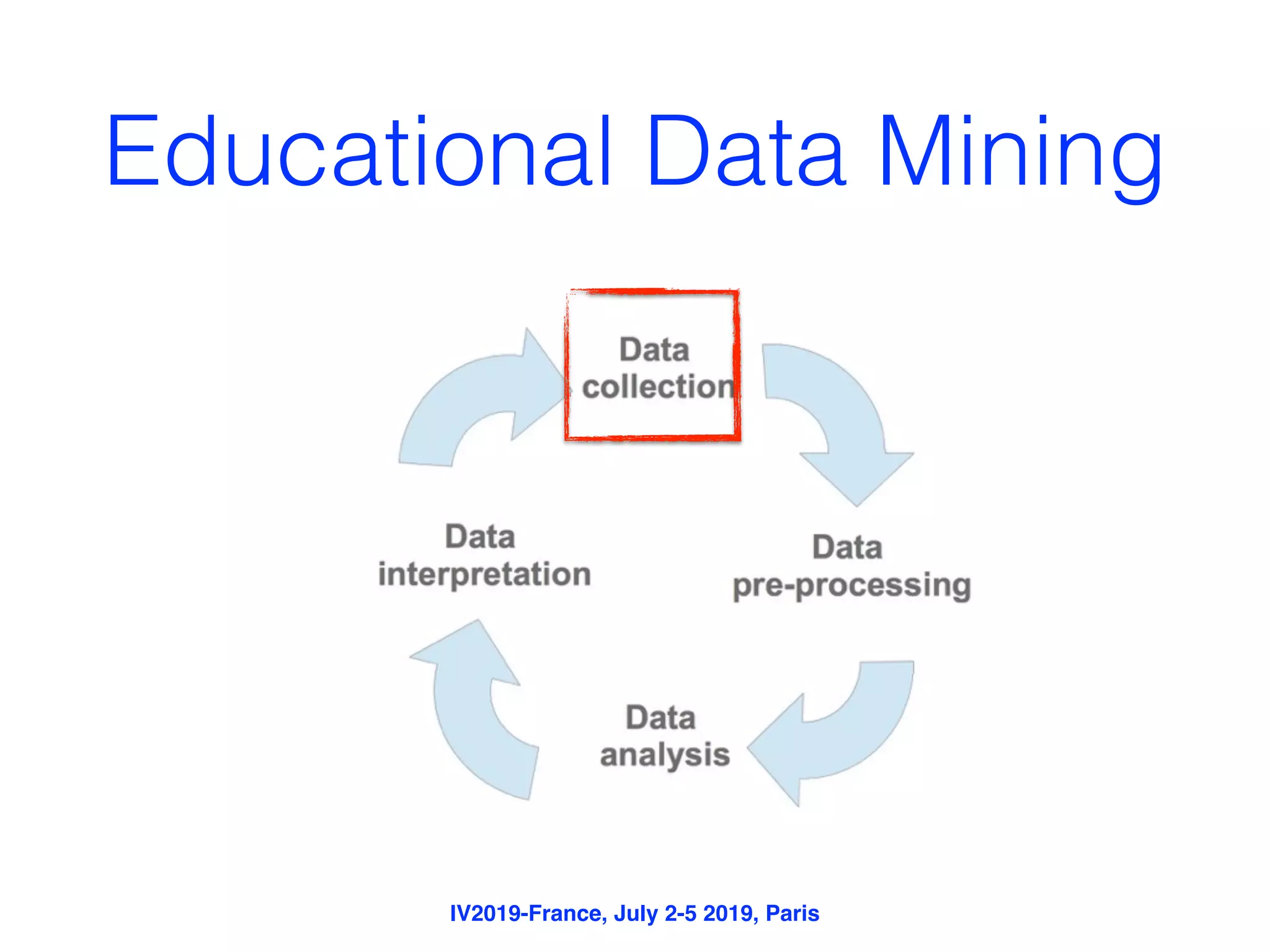 Educational Data Mining

Data collection

Data pre-processing

Data analysis

Data interpretation

IV2019-France, July 2-5 2019, Paris